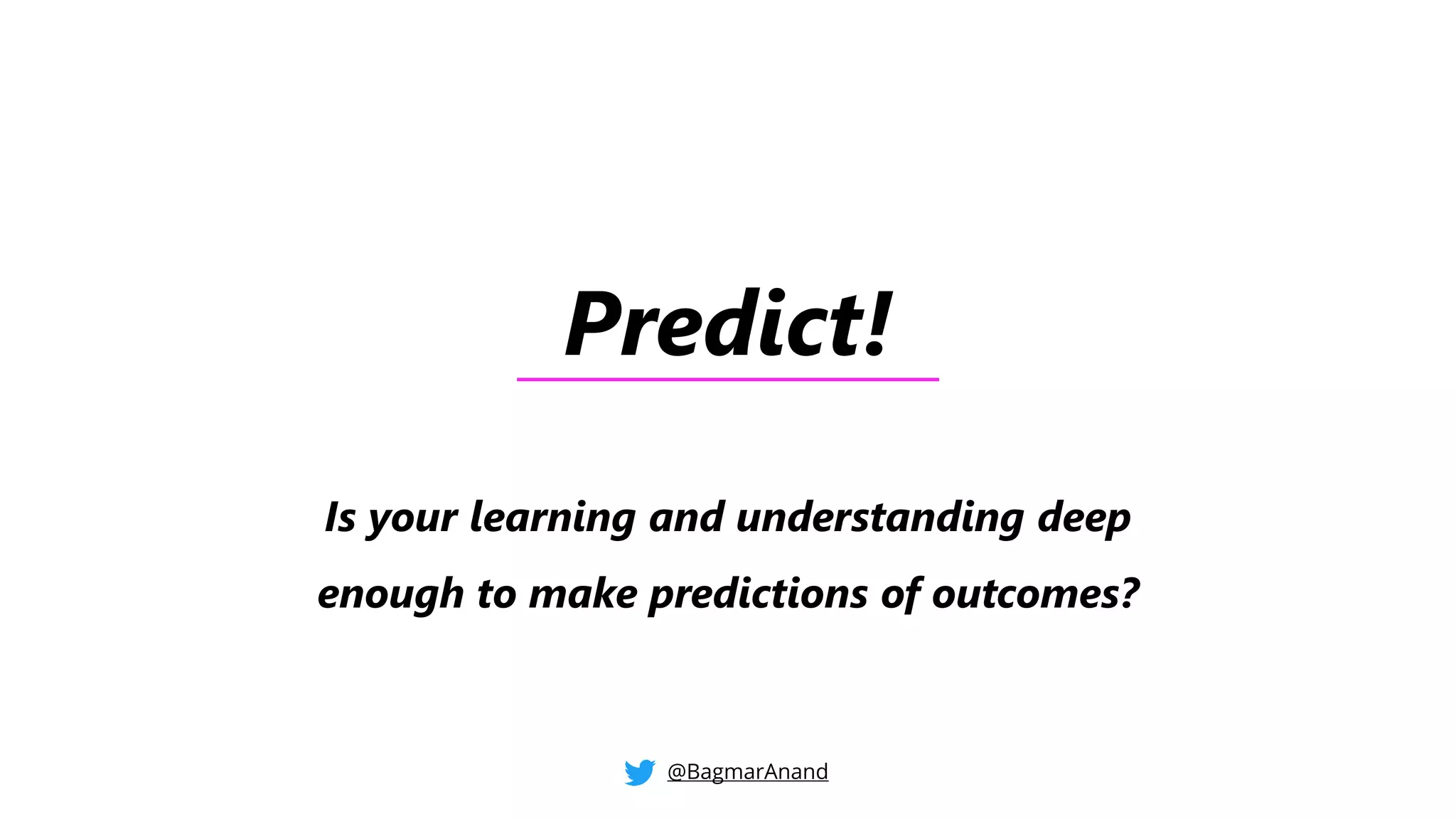 Predict!

Is your learning and understanding deep enough to make predictions of outcomes?

@BagmarAnand